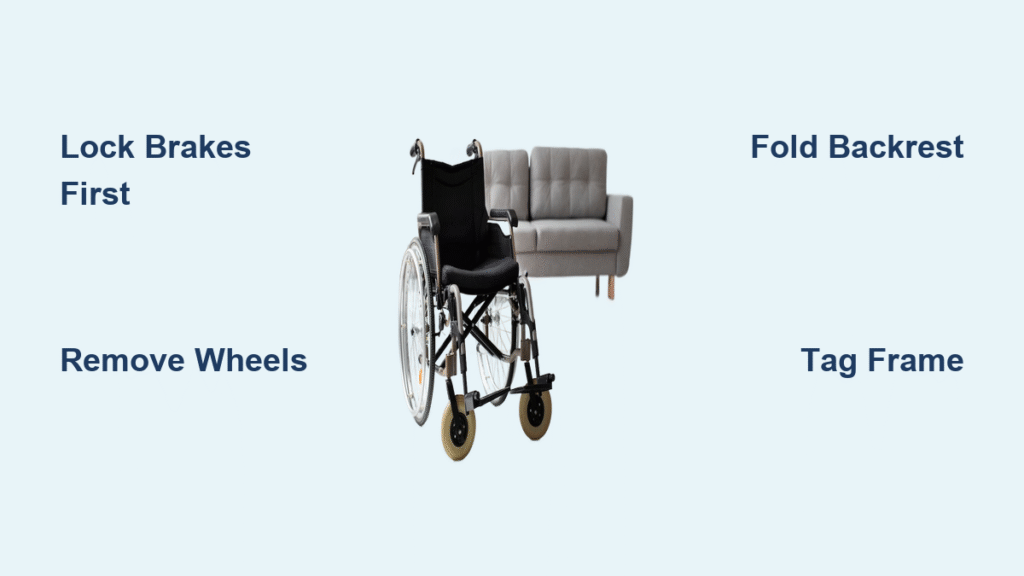 Lock Brakes First

Fold Backrest

Remove Wheels

Tag Frame